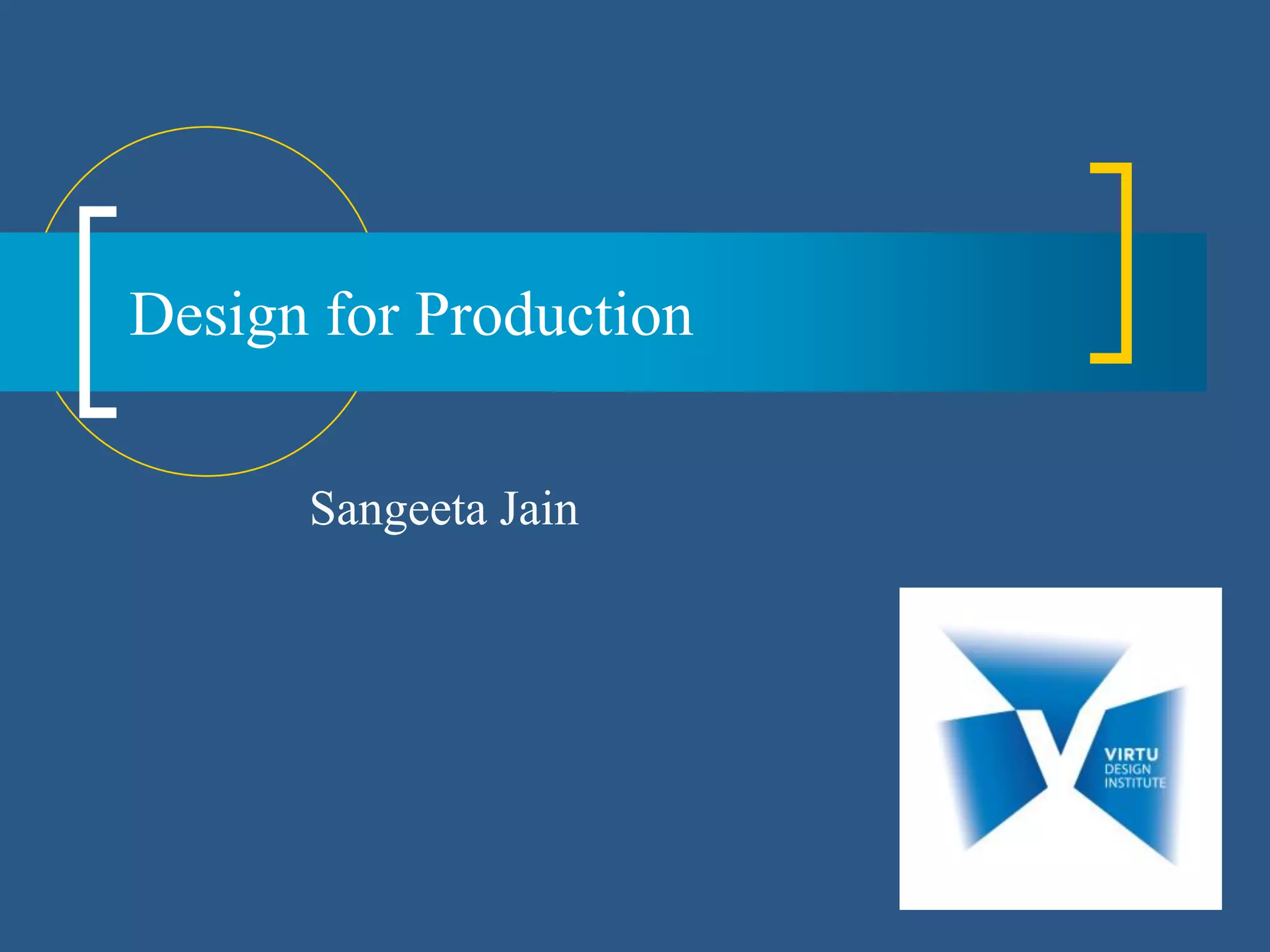 Design for Production

Sangeeta Jain

VIRTU
DESIGN
INSTITUTE